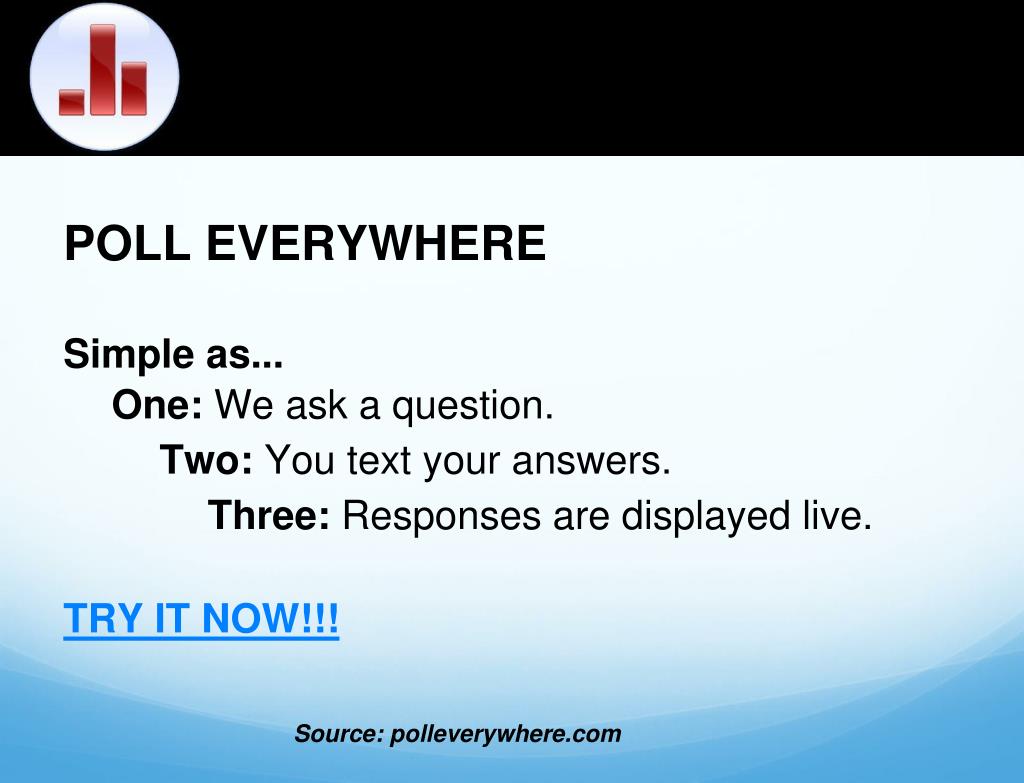 POLL EVERYWHERE

Simple as...
One: We ask a question.
Two: You text your answers.
Three: Responses are displayed live.

TRY IT NOW!!!

Source: polleverywhere.com